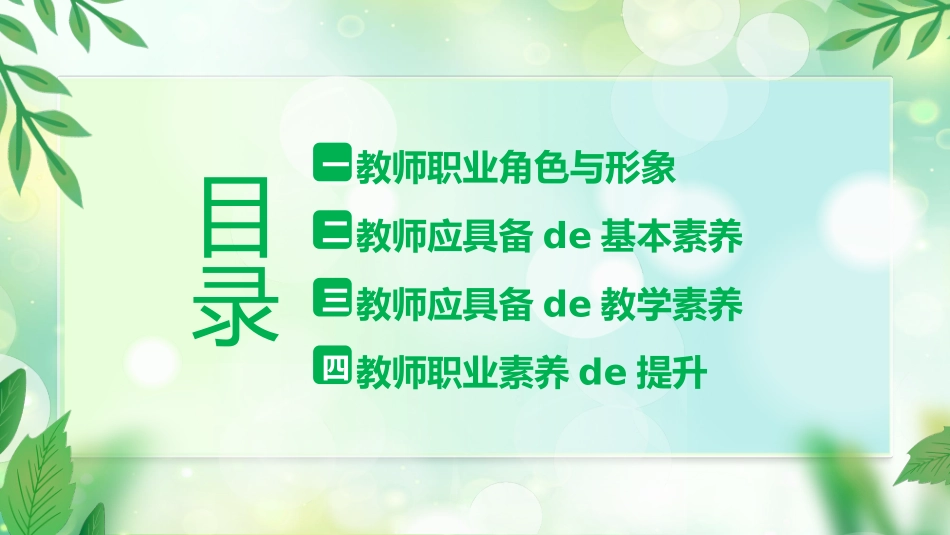 目录

一 教师职业角色与形象

二 教师应具备 de 基本素养

三 教师应具备 de 教学素养

四 教师职业素养 de 提升